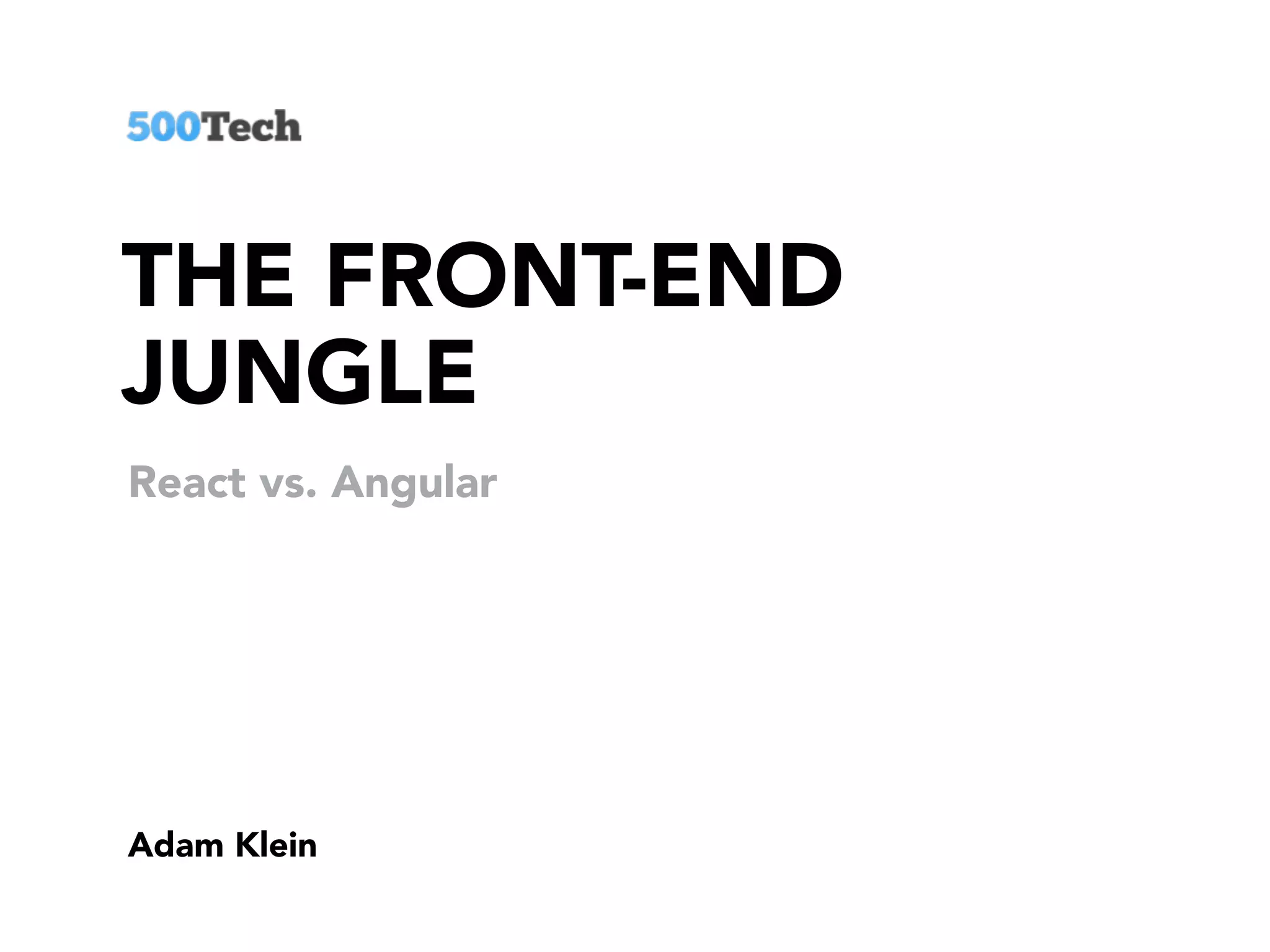 500Tech

THE FRONT-END JUNGLE

React vs. Angular

Adam Klein